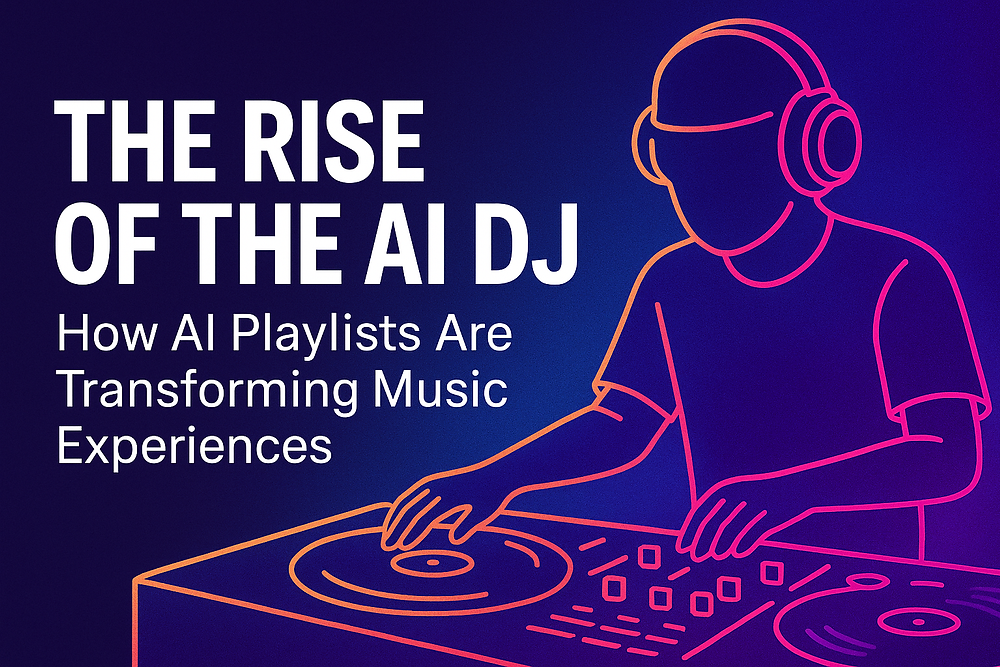 THE RISE OF THE AI DJ

How AI Playlists Are Transforming Music Experiences